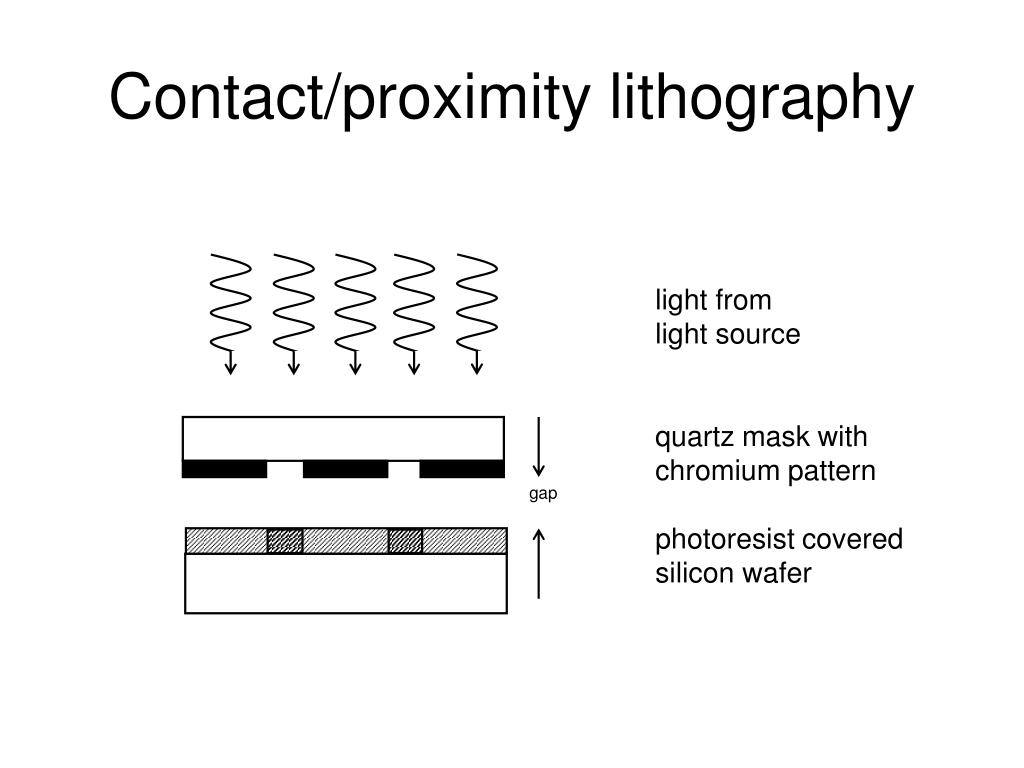 Contact/proximity lithography

light from
light source

quartz mask with
chromium pattern

gap

photoresist covered
silicon wafer